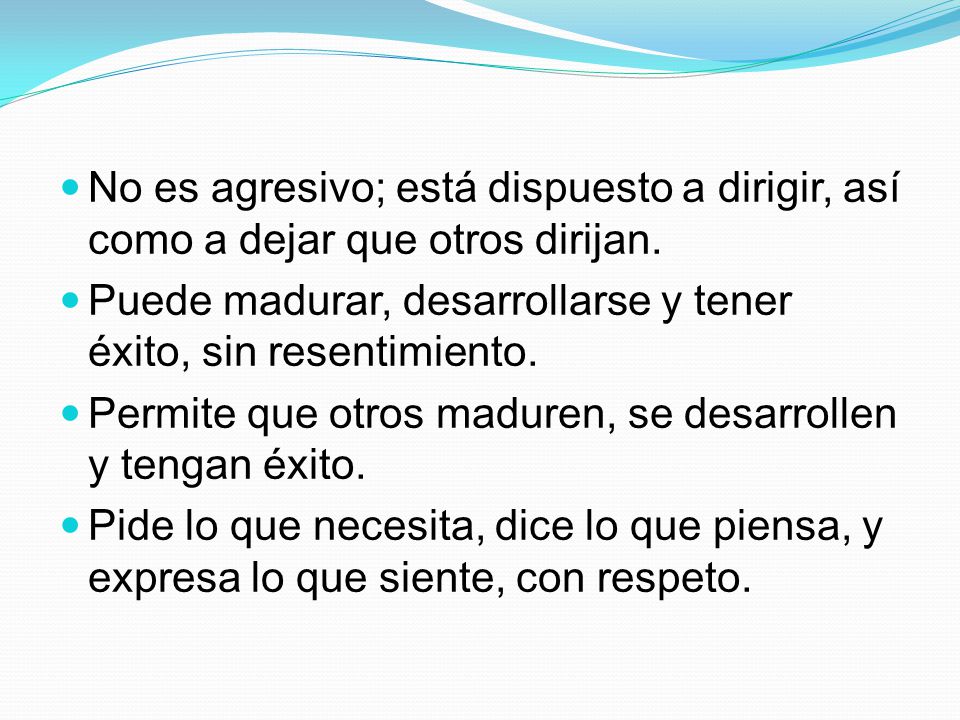 - No es agresivo; está dispuesto a dirigir, así como a dejar que otros dirijan.
- Puede madurar, desarrollarse y tener éxito, sin resentimiento.
- Permite que otros maduren, se desarrollen y tengan éxito.
- Pide lo que necesita, dice lo que piensa, y expresa lo que siente, con respeto.